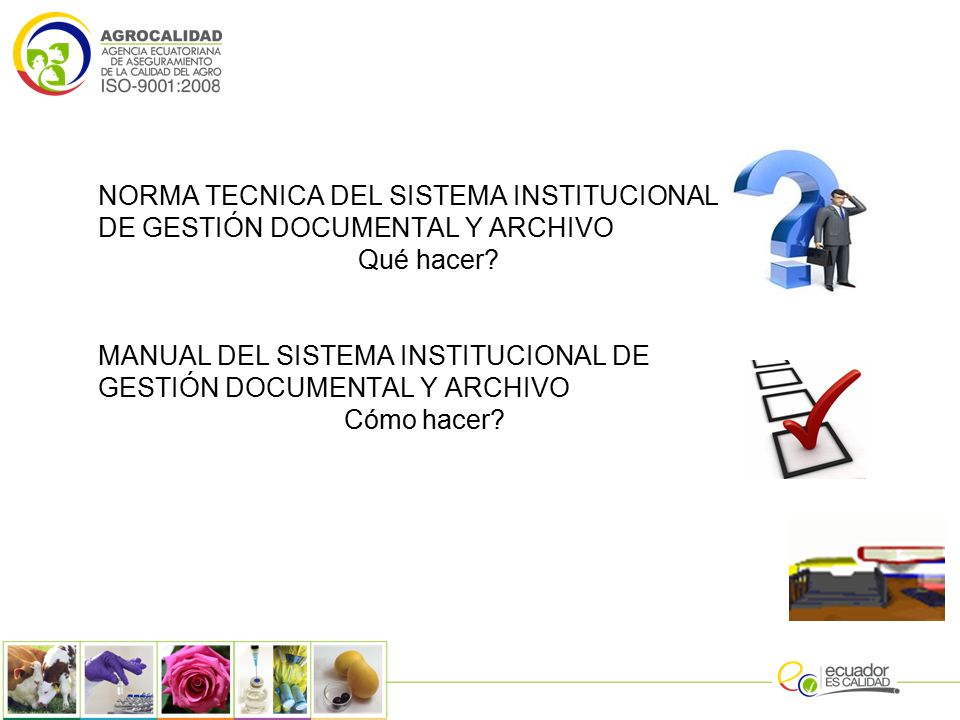 AGROCALIDAD
AGENCIA ECUATORIANA DE ASEGURAMIENTO DE LA CALIDAD DEL AGRO
ISO-9001:2008

NORMA TECNICA DEL SISTEMA INSTITUCIONAL DE GESTIÓN DOCUMENTAL Y ARCHIVO
Qué hacer?

MANUAL DEL SISTEMA INSTITUCIONAL DE GESTIÓN DOCUMENTAL Y ARCHIVO
Cómo hacer?

ecuador
ES CALIDAD